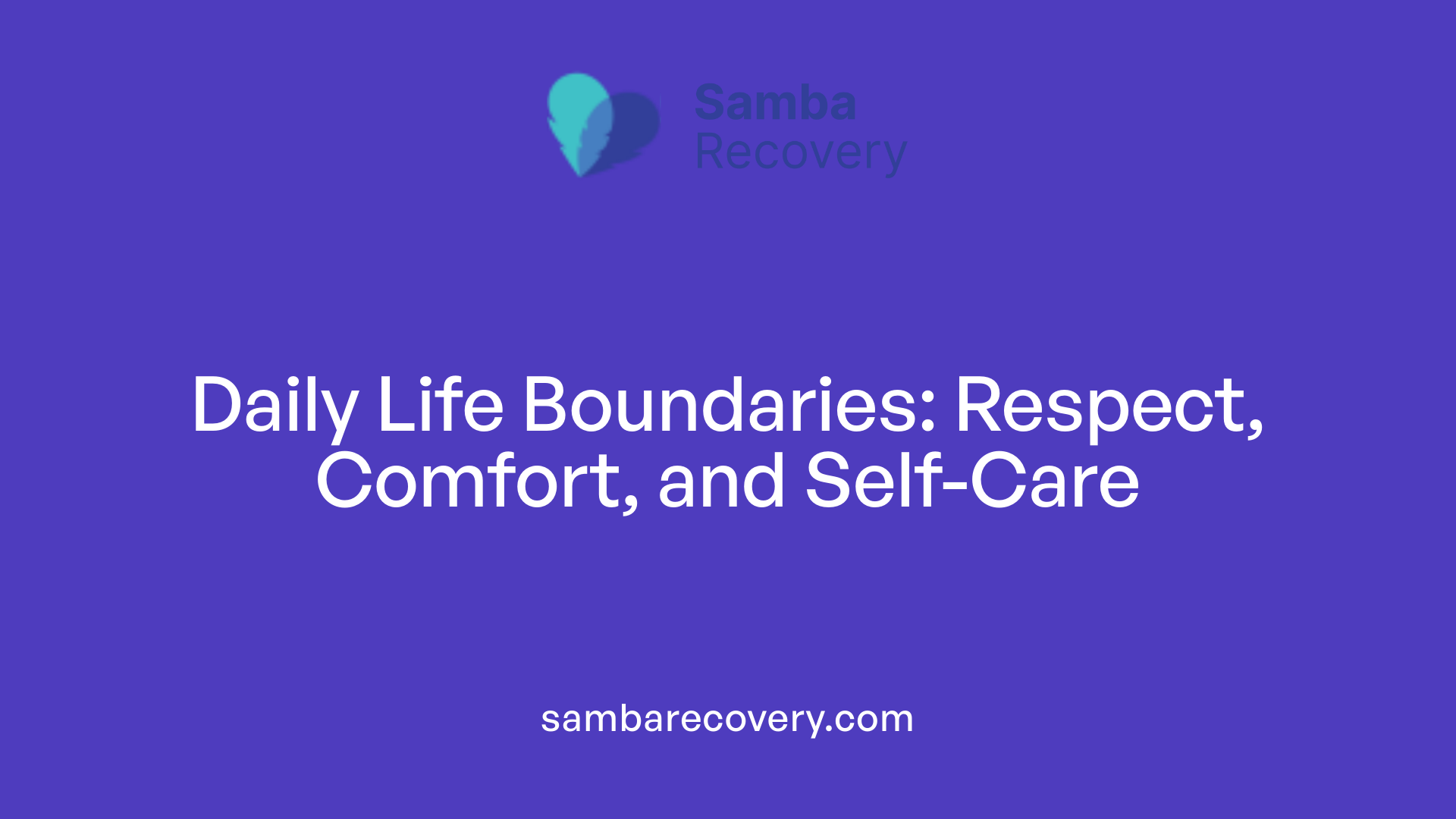 Samba Recovery

Daily Life Boundaries: Respect, Comfort, and Self-Care

sambarecovery.com